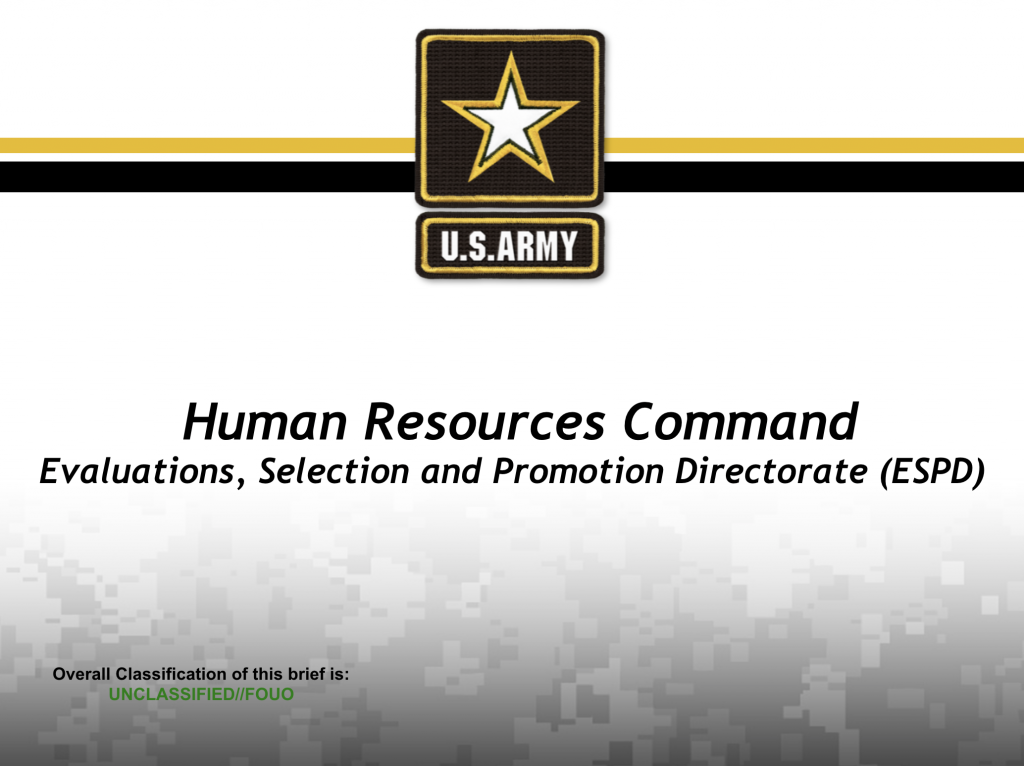 U.S.ARMY

Human Resources Command
Evaluations, Selection and Promotion Directorate (ESPD)

Overall Classification of this brief is:
UNCLASSIFIED//FOUO